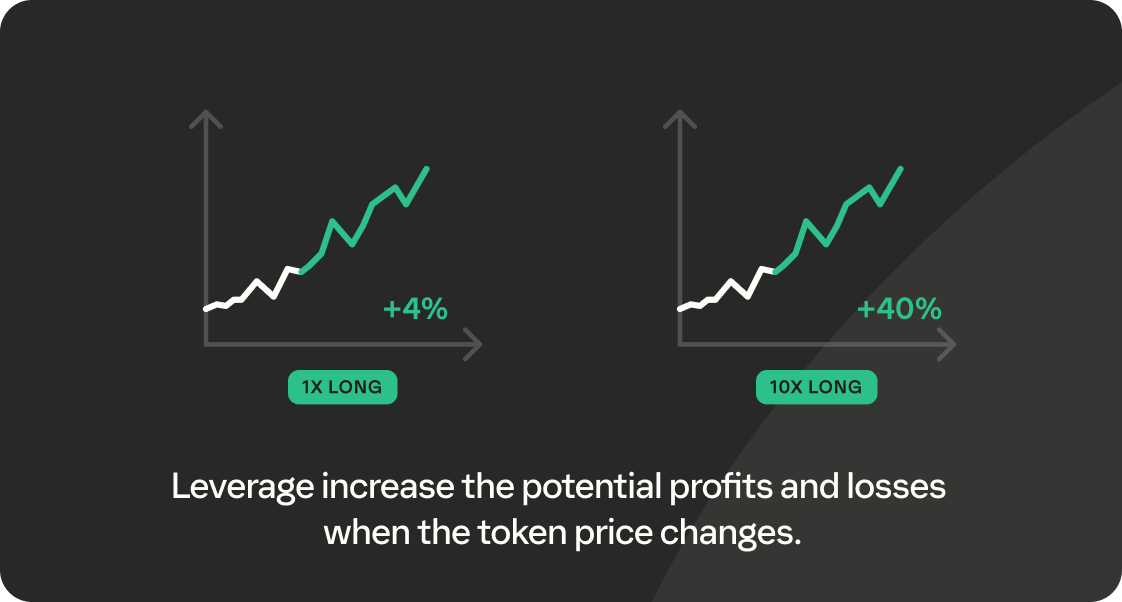 +4%

1X LONG

+40%

10X LONG

Leverage increase the potential profits and losses when the token price changes.